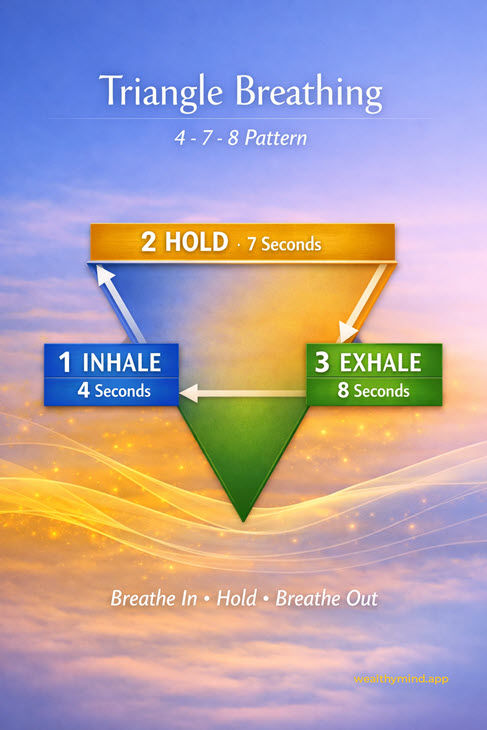 Triangle Breathing

4 - 7 - 8 Pattern

2 HOLD · 7 Seconds

1 INHALE
4 Seconds

3 EXHALE
8 Seconds

Breathe In • Hold • Breathe Out

wealthymind.app